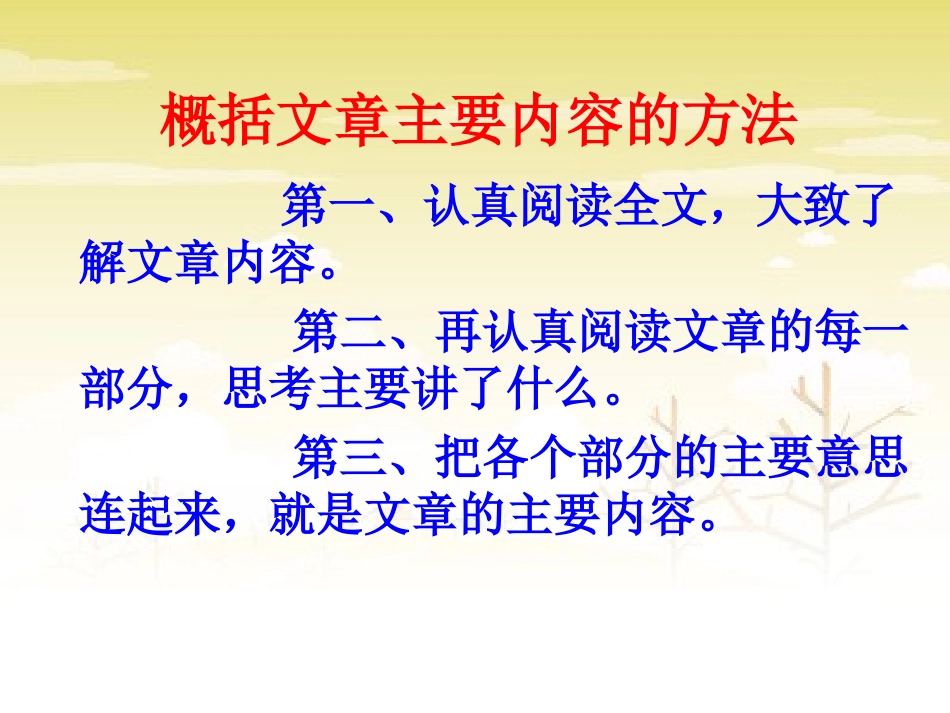 概括文章主要内容的方法

第一、认真阅读全文，大致了解文章内容。

第二、再认真阅读文章的每一部分，思考主要讲了什么。

第三、把各个部分的主要意思连起来，就是文章的主要内容。